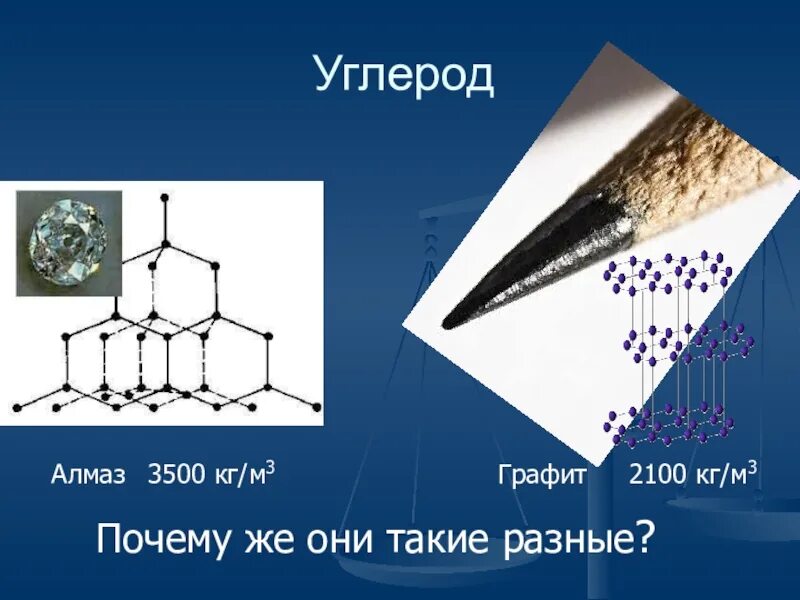 Углерод

Алмаз 3500 кг/м$^3$

Графит 2100 кг/м$^3$

Почему же они такие разные?